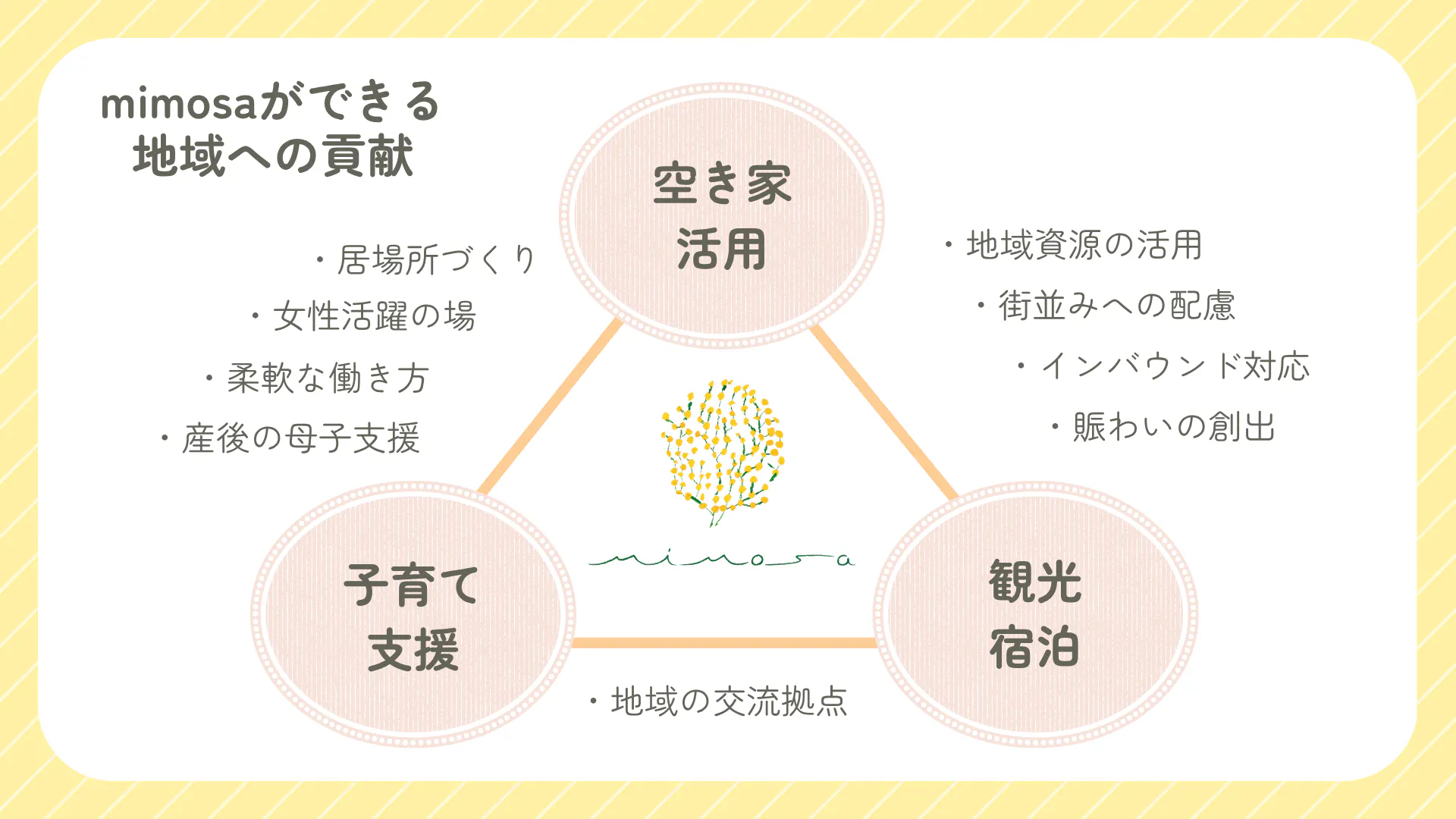 mimosaができる
地域への貢献

空き家
活用

・居場所づくり
・女性活躍の場
・柔軟な働き方
・産後の母子支援

・地域資源の活用
・街並みへの配慮
・インバウンド対応
・賑わいの創出

mimosa

子育て
支援

観光
宿泊

・地域の交流拠点